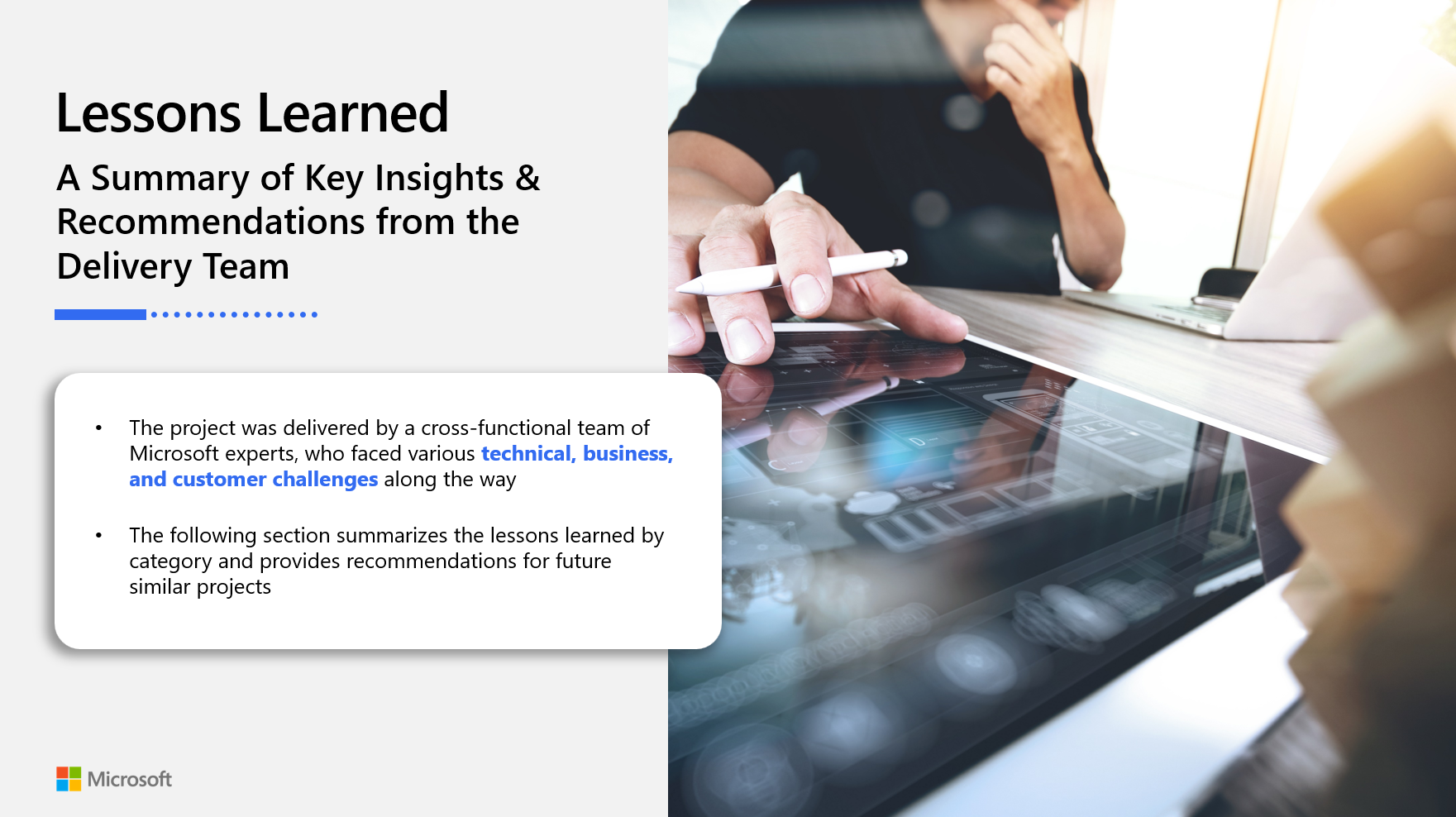 Lessons Learned

A Summary of Key Insights & Recommendations from the Delivery Team

• The project was delivered by a cross-functional team of Microsoft experts, who faced various technical, business, and customer challenges along the way

• The following section summarizes the lessons learned by category and provides recommendations for future similar projects

Microsoft